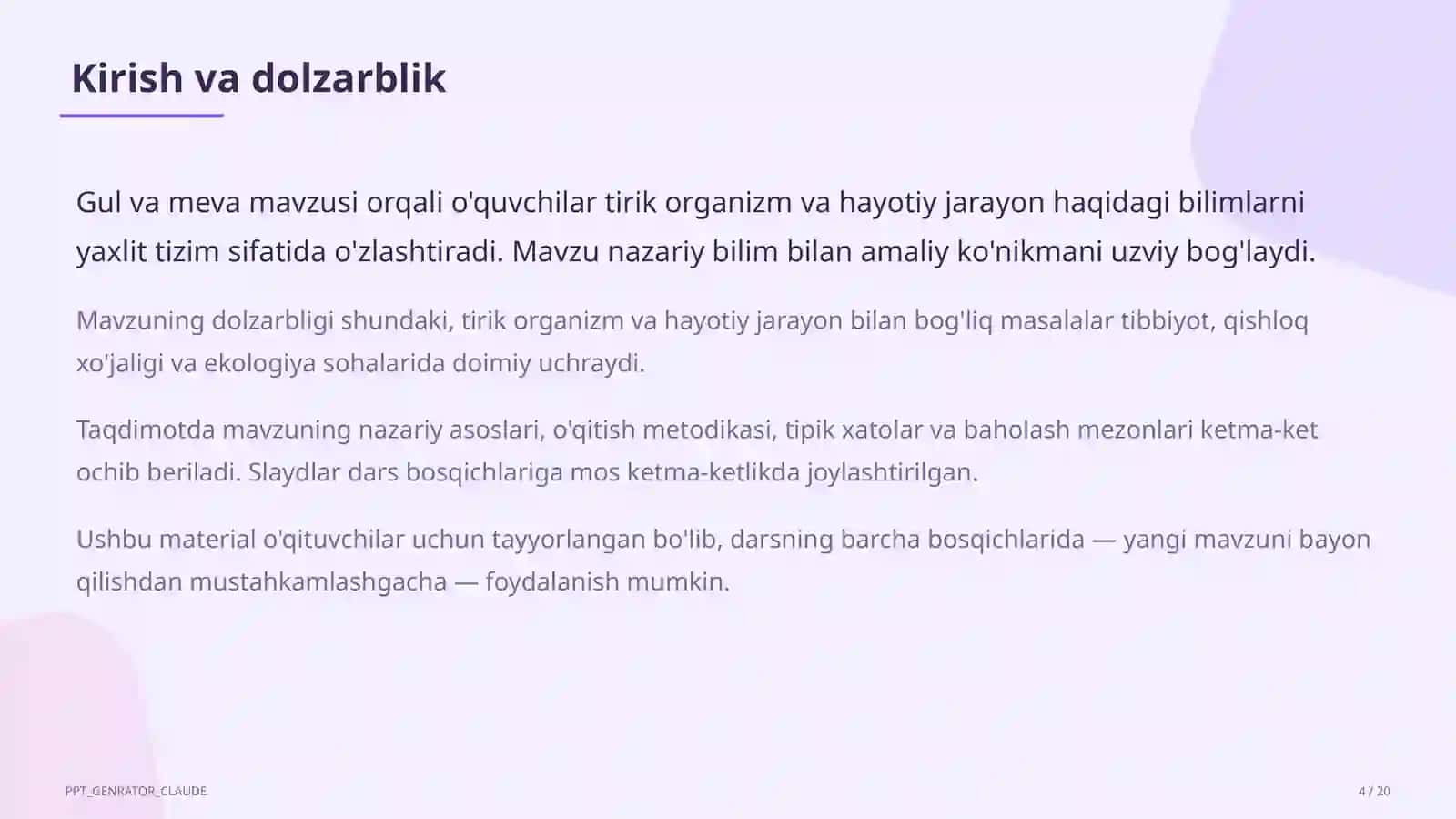 Kirish va dolzarblik

Gul va meva mavzusi orqali o'quvchilar tirik organizm va hayotiy jarayon haqidagi bilimlarni yaxlit tizim sifatida o'zlashtiradi. Mavzu nazariy bilim bilan amaliy ko'nikmani uzviy bog'laydi.

Mavzuning dolzarbligi shundaki, tirik organizm va hayotiy jarayon bilan bog'liq masalalar tibbiyot, qishloq xo'jaligi va ekologiya sohalarida doimiy uchraydi.

Taqdimotda mavzuning nazariy asoslari, o'qitish metodikasi, tipik xatolar va baholash mezonlari ketma-ket ochib beriladi. Slaydlar dars bosqichlariga mos ketma-ketlikda joylashtirilgan.

Ushbu material o'qituvchilar uchun tayyorlangan bo'lib, darsning barcha bosqichlarida — yangi mavzuni bayon qilishdan mustahkamlashgacha — foydalanish mumkin.

PPT_GENRATOR_CLAUDE

4 / 20